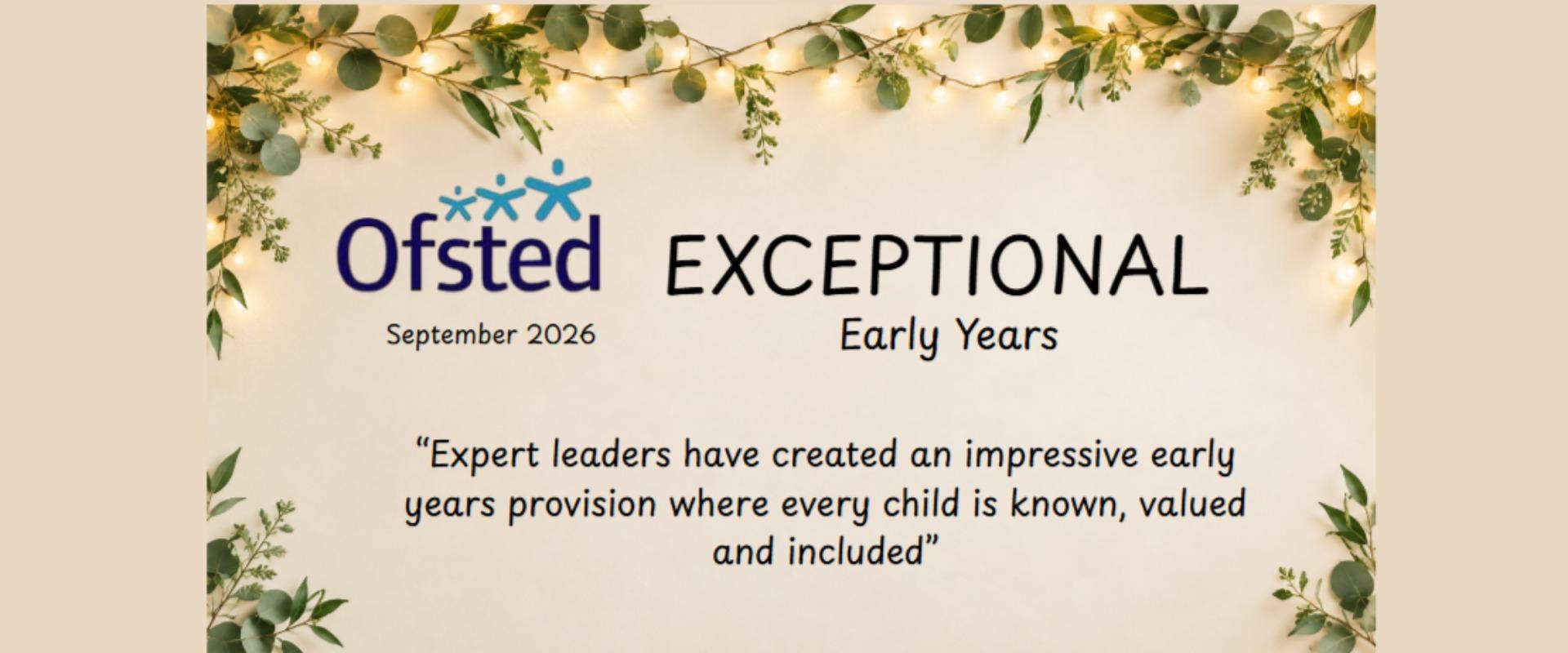 Ofsted

September 2026

EXCEPTIONAL

Early Years

"Expert leaders have created an impressive early years provision where every child is known, valued and included"